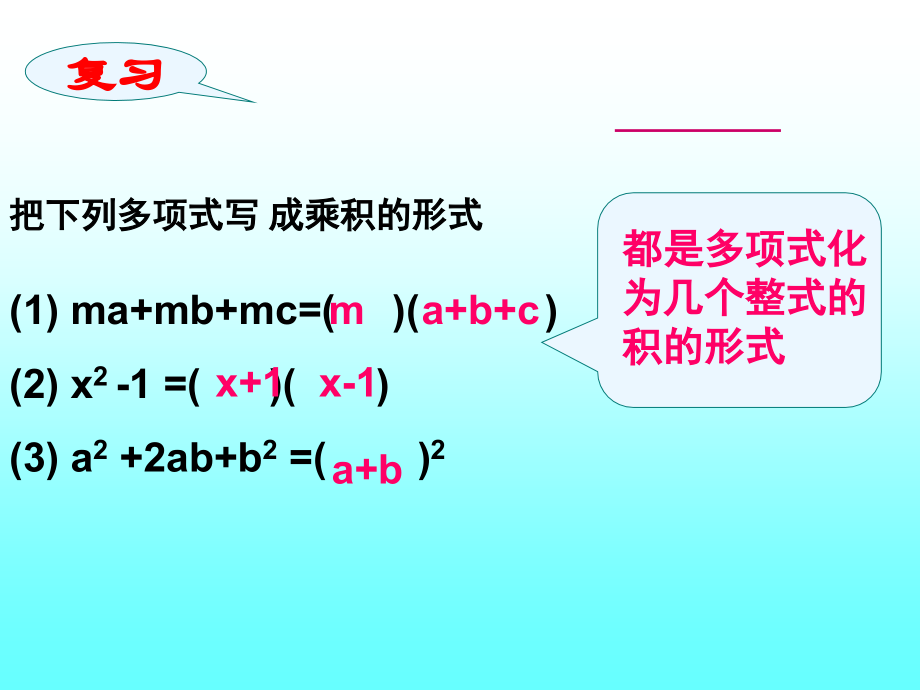 复习

把下列多项式写 成乘积的形式

(1) $ma+mb+mc=(m)(a+b+c)$

(2) $x^2-1=(x+1)(x-1)$

(3) $a^2+2ab+b^2=(a+b)^2$

都是多项式化为几个整式的积的形式